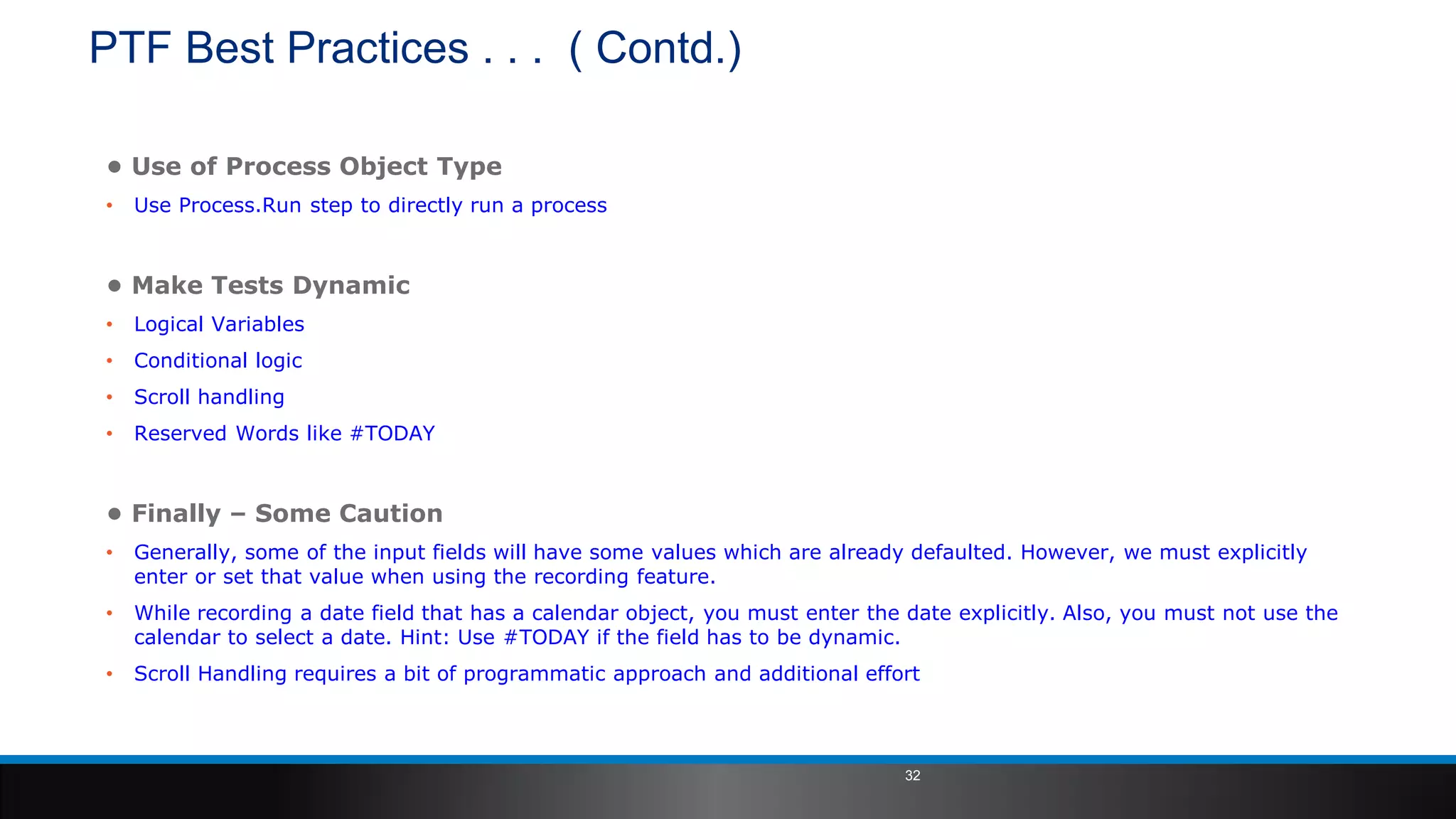 PTF Best Practices . . . ( Contd.)

● Use of Process Object Type

• Use Process.Run step to directly run a process

● Make Tests Dynamic

• Logical Variables
• Conditional logic
• Scroll handling
• Reserved Words like #TODAY

● Finally – Some Caution

• Generally, some of the input fields will have some values which are already defaulted. However, we must explicitly enter or set that value when using the recording feature.
• While recording a date field that has a calendar object, you must enter the date explicitly. Also, you must not use the calendar to select a date. Hint: Use #TODAY if the field has to be dynamic.
• Scroll Handling requires a bit of programmatic approach and additional effort

32